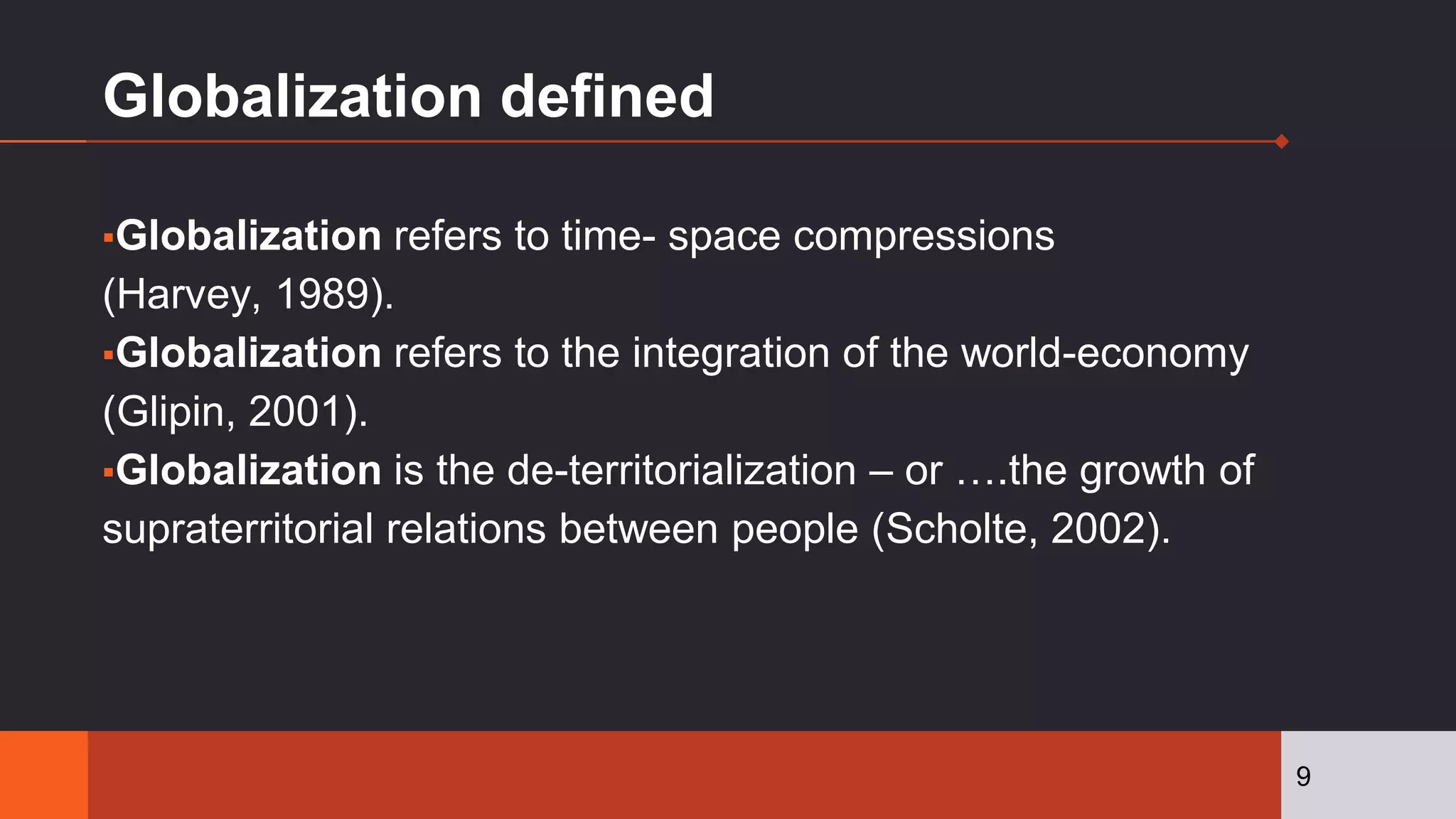 Globalization defined

▪Globalization refers to time- space compressions (Harvey, 1989).
▪Globalization refers to the integration of the world-economy (Glipin, 2001).
▪Globalization is the de-territorialization – or ….the growth of supraterritorial relations between people (Scholte, 2002).

9